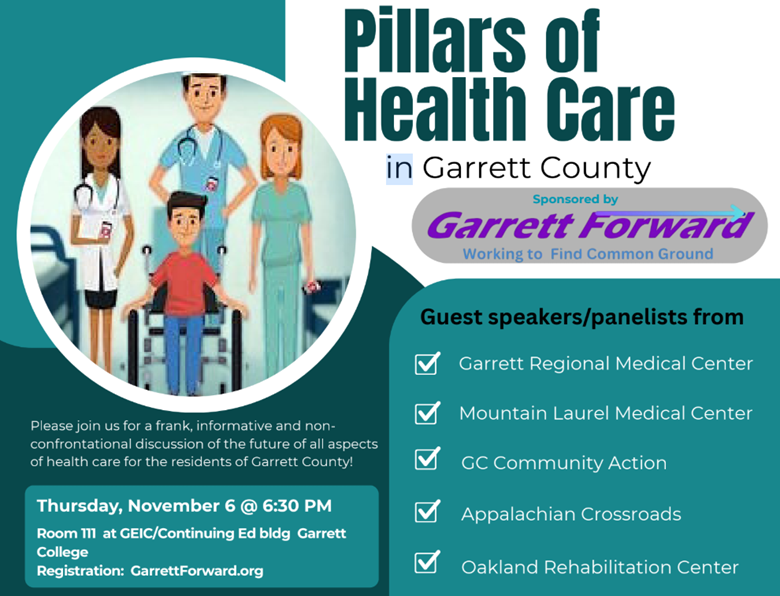 Pillars of Health Care

in Garrett County

Sponsored by

Garrett Forward

Working to Find Common Ground

Guest speakers/panelists from

Garrett Regional Medical Center

Mountain Laurel Medical Center

GC Community Action

Appalachian Crossroads

Oakland Rehabilitation Center

Please join us for a frank, informative and non-confrontational discussion of the future of all aspects of health care for the residents of Garrett County!

Thursday, November 6 @ 6:30 PM

Room 111 at GEIC/Continuing Ed bldg Garrett College

Registration: GarrettForward.org